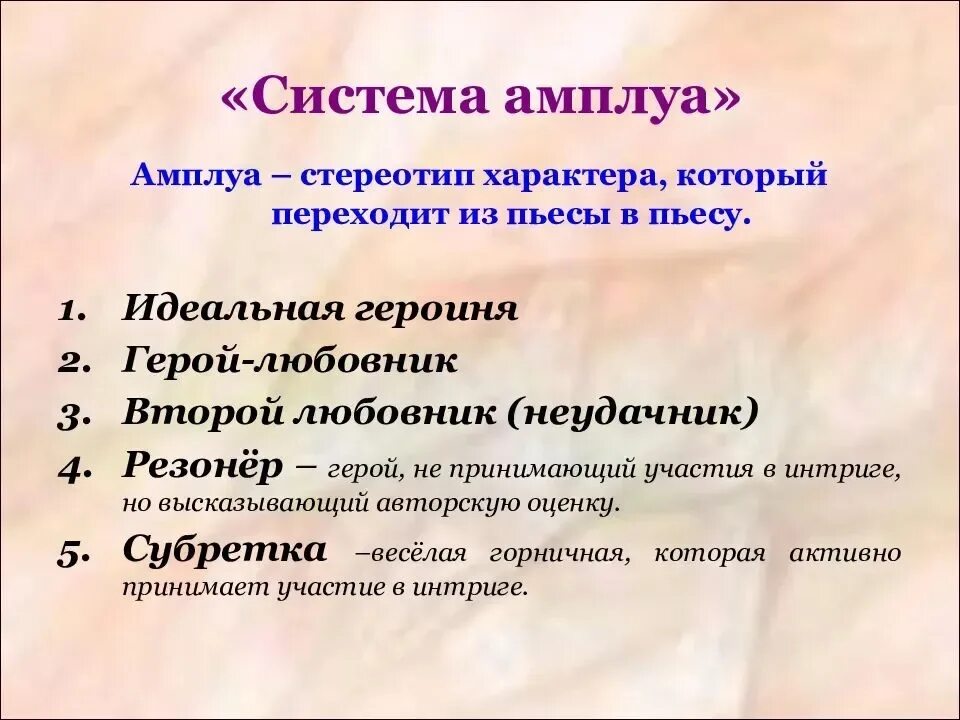 «Система амплуа»

Амплуа – стереотип характера, который переходит из пьесы в пьесу.

1. Идеальная героиня
2. Герой-любовник
3. Второй любовник (неудачник)
4. Резонёр – герой, не принимающий участия в интриге, но высказывающий авторскую оценку.
5. Субретка –весёлая горничная, которая активно принимает участие в интриге.